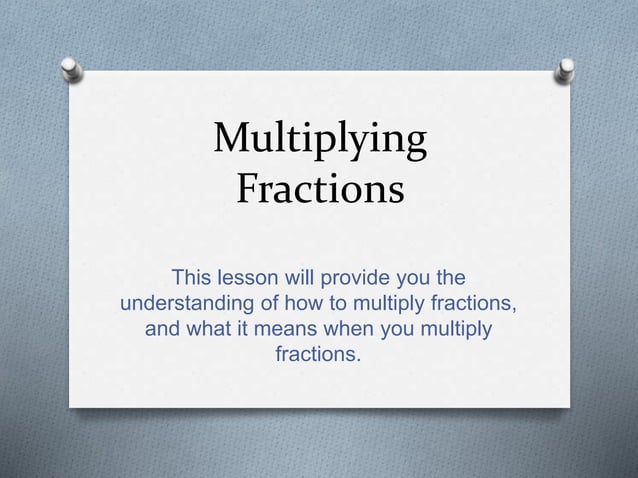 Multiplying Fractions

This lesson will provide you the understanding of how to multiply fractions, and what it means when you multiply fractions.